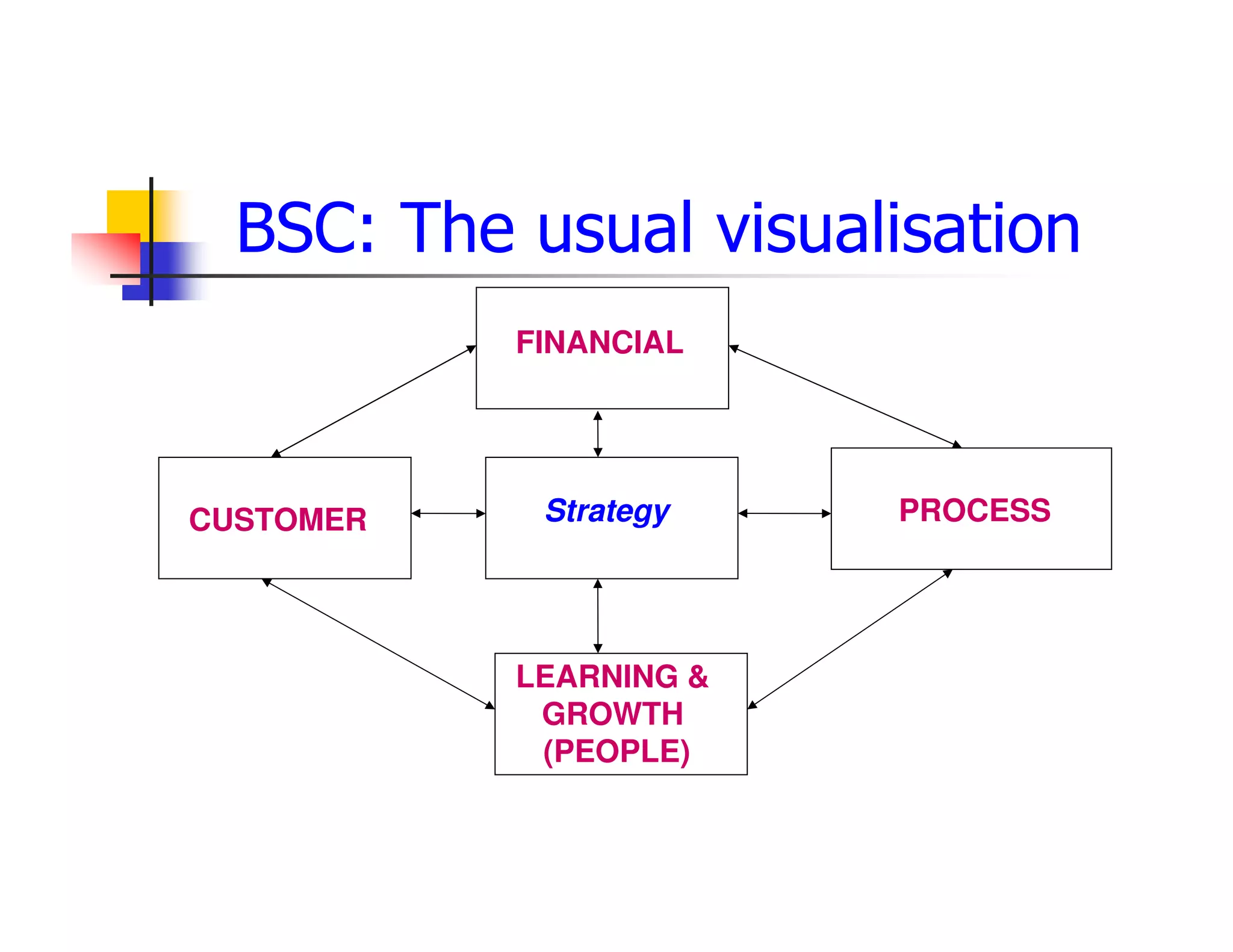 BSC: The usual visualisation

FINANCIAL

CUSTOMER

Strategy

PROCESS

LEARNING & GROWTH (PEOPLE)